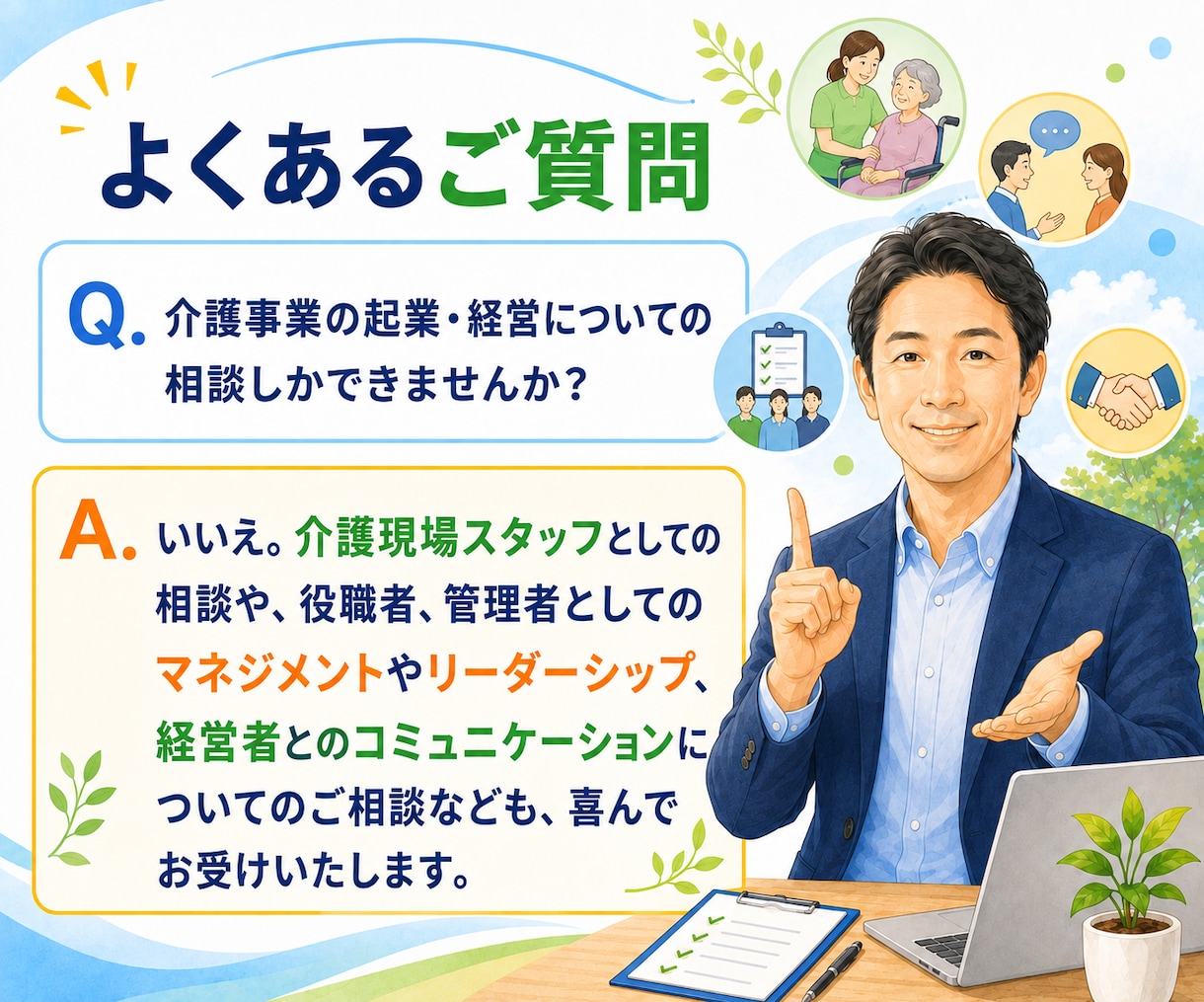 よくあるご質問

Q.介護事業の起業・経営についての相談しかできませんか？

A.いいえ。介護現場スタッフとしての相談や、役職者、管理者としてのマネジメントやリーダーシップ、経営者とのコミュニケーションについてのご相談なども、喜んでお受けいたします。